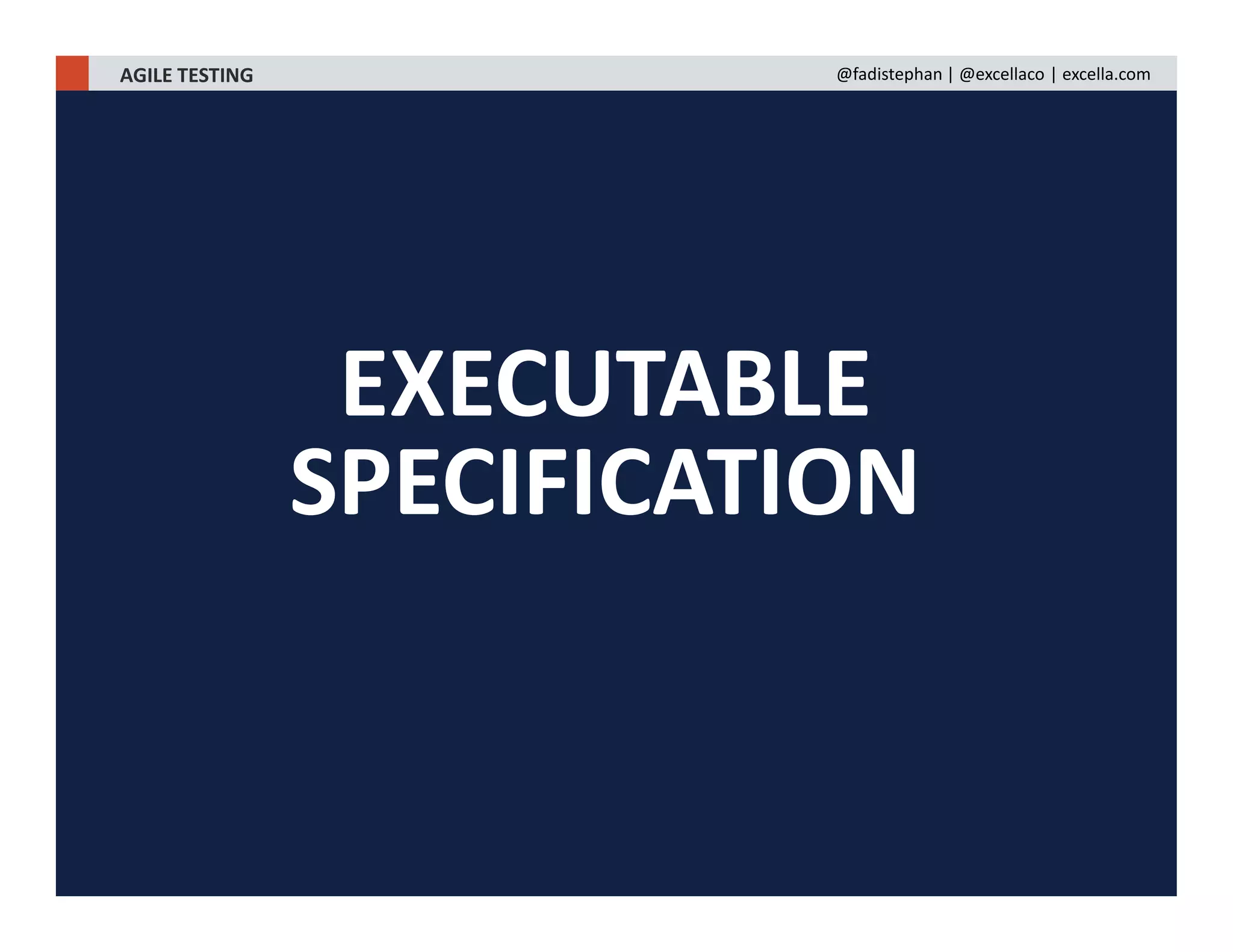 AGILE TESTING

@fadistephan | @excellaco | excella.com

EXECUTABLE SPECIFICATION